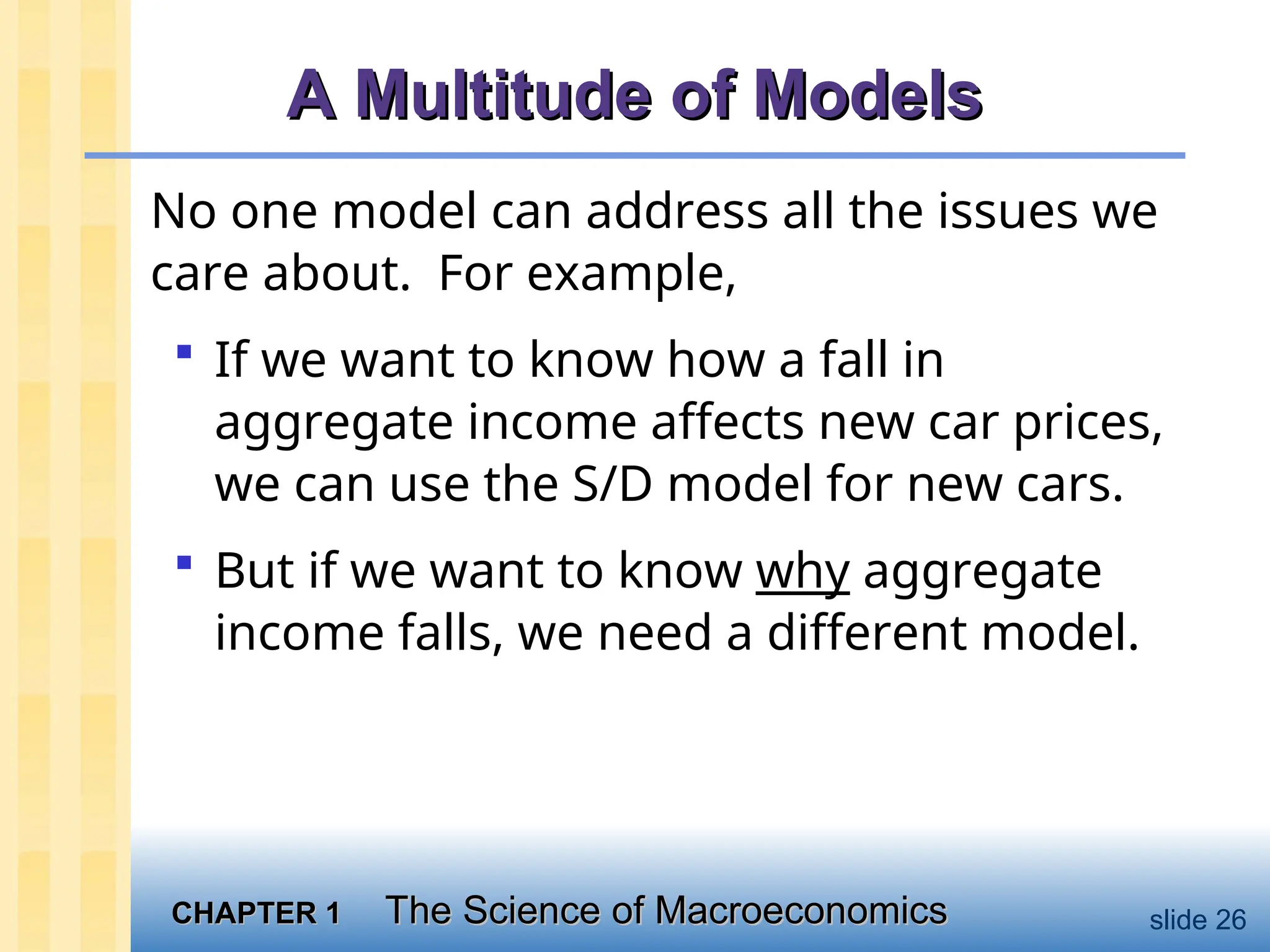 A Multitude of Models

No one model can address all the issues we care about.  For example,

▪ If we want to know how a fall in aggregate income affects new car prices, we can use the S/D model for new cars.

▪ But if we want to know why aggregate income falls, we need a different model.

CHAPTER 1   The Science of Macroeconomics

slide 26